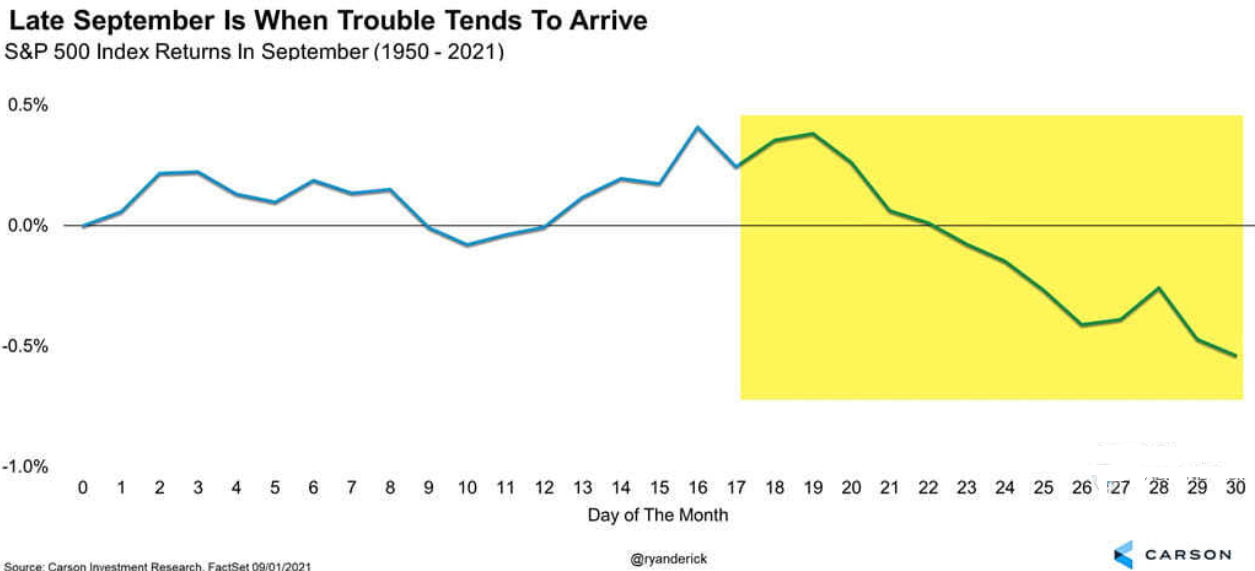 Late September Is When Trouble Tends To Arrive
S&P 500 Index Returns In September (1950 - 2021)

0.5%
0.0%
-0.5%
-1.0%

0 1 2 3 4 5 6 7 8 9 10 11 12 13 14 15 16 17 18 19 20 21 22 23 24 25 26 27 28 29 30
Day of The Month

Source: Carson Investment Research, FactSet 09/01/2021

@ryanderick

CARSON